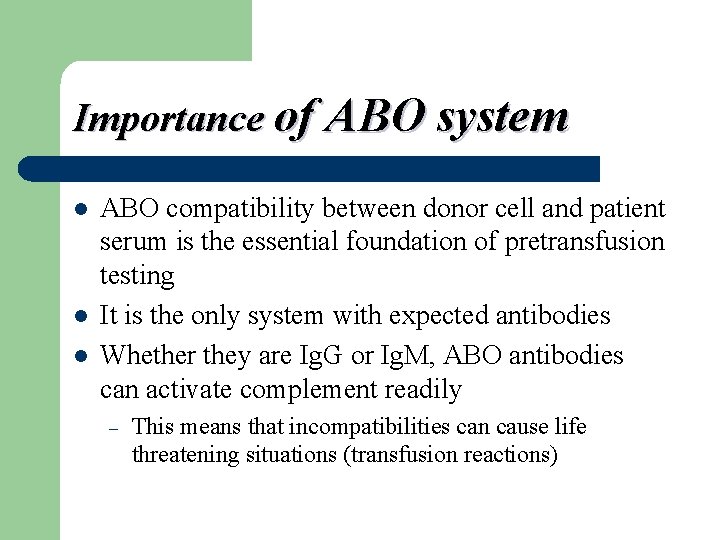 Importance of ABO system

- ABO compatibility between donor cell and patient serum is the essential foundation of pretransfusion testing
- It is the only system with expected antibodies
- Whether they are IgG or IgM, ABO antibodies can activate complement readily
  – This means that incompatibilities can cause life threatening situations (transfusion reactions)